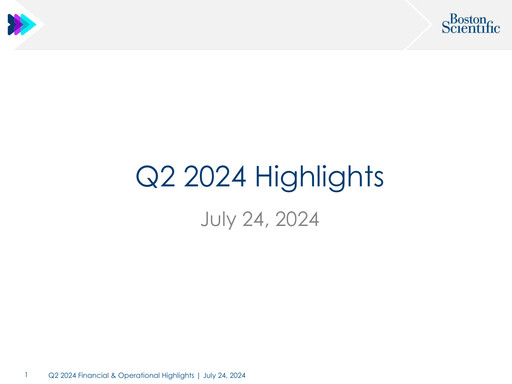 Boston Scientific

Q2 2024 Highlights

July 24, 2024

1 Q2 2024 Financial & Operational Highlights | July 24, 2024